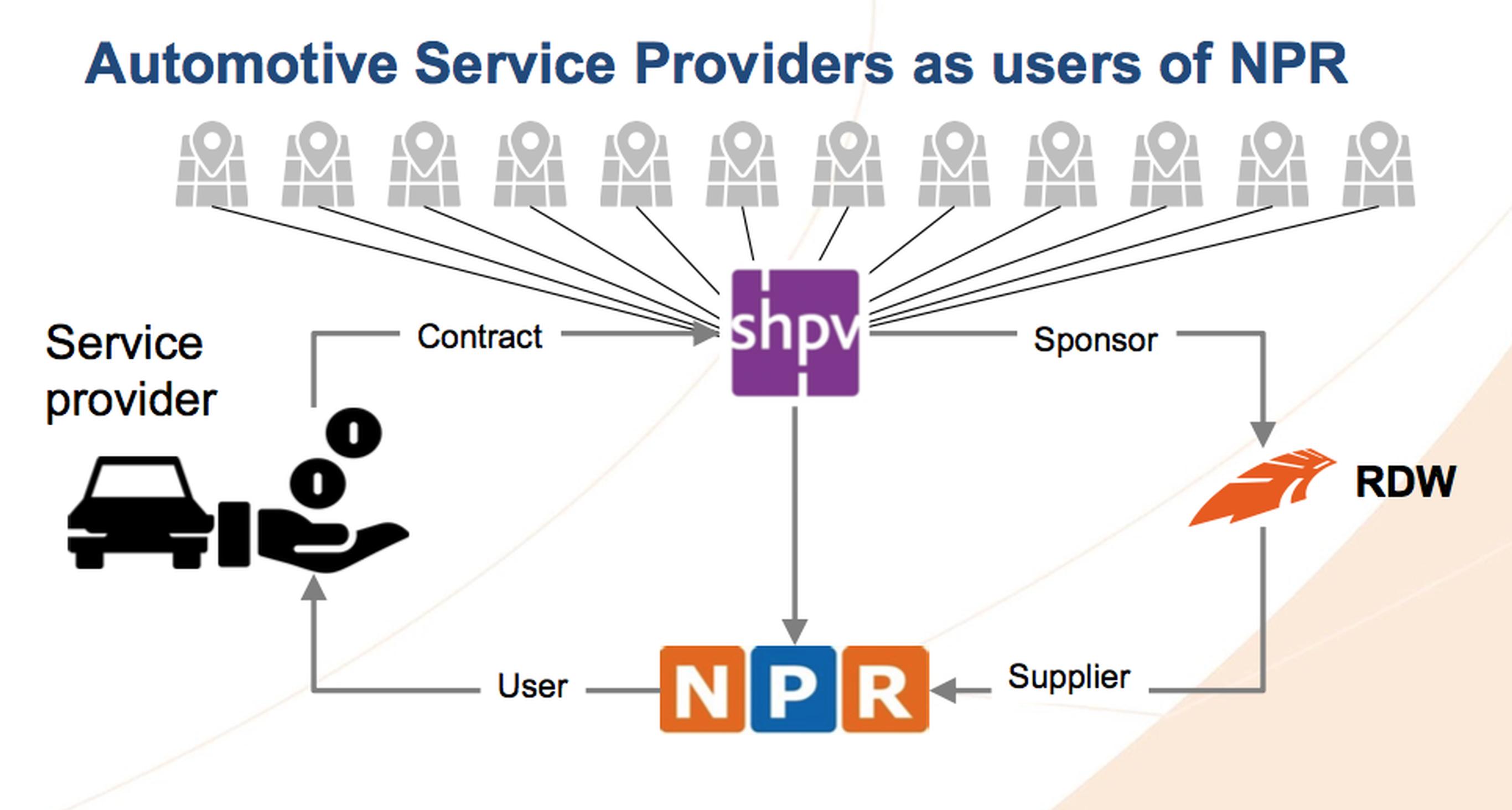 Automotive Service Providers as users of NPR

Service provider

Contract

shpv

Sponsor

RDW

User

NPR

Supplier